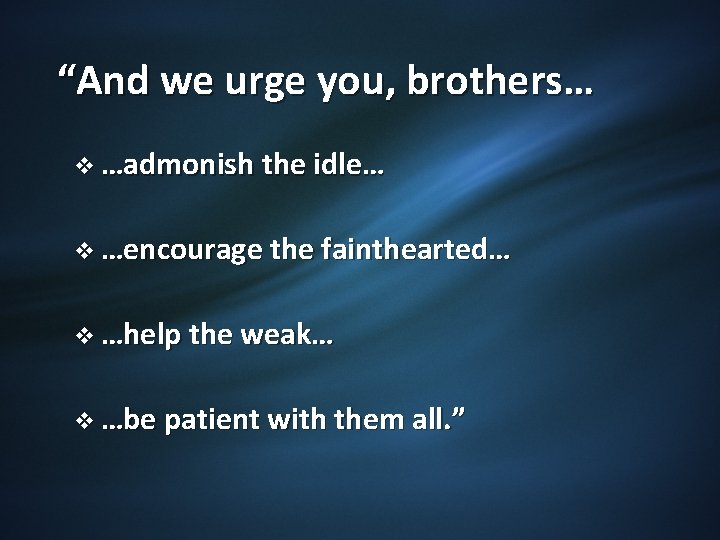 “And we urge you, brothers…

❖ …admonish the idle…

❖ …encourage the fainthearted…

❖ …help the weak…

❖ …be patient with them all.”